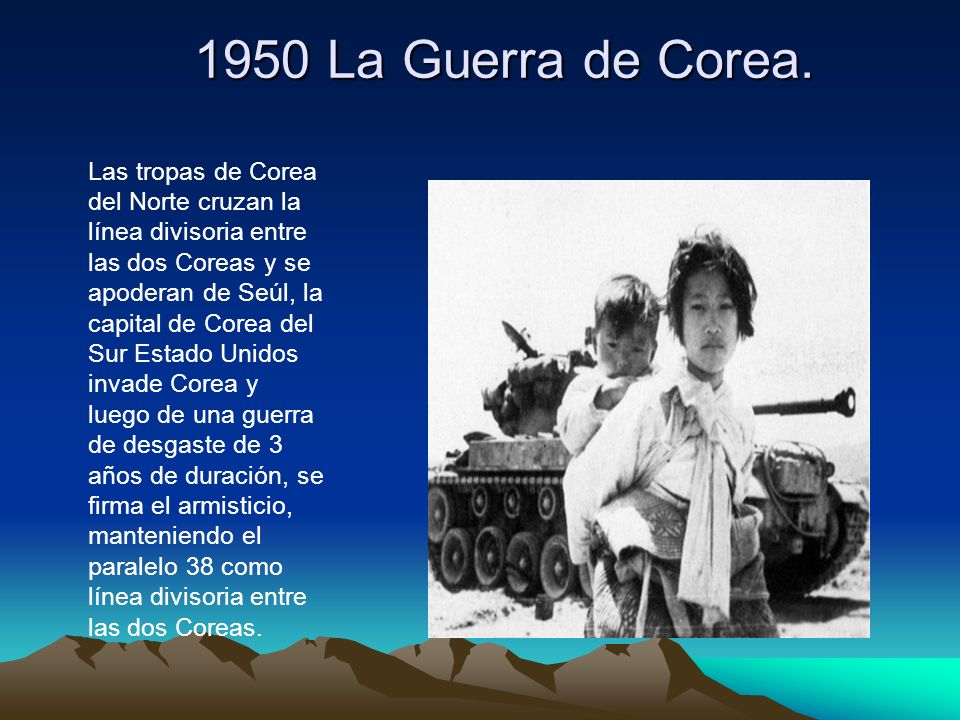 1950 La Guerra de Corea.

Las tropas de Corea del Norte cruzan la línea divisoria entre las dos Coreas y se apoderan de Seúl, la capital de Corea del Sur Estado Unidos invade Corea y luego de una guerra de desgaste de 3 años de duración, se firma el armisticio, manteniendo el paralelo 38 como línea divisoria entre las dos Coreas.